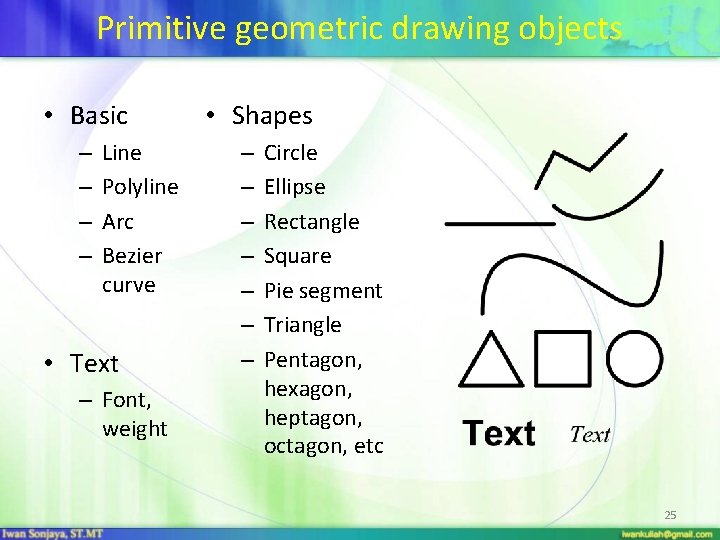 Primitive geometric drawing objects

• Basic
– Line
– Polyline
– Arc
– Bezier curve

• Text
– Font, weight

• Shapes
– Circle
– Ellipse
– Rectangle
– Square
– Pie segment
– Triangle
– Pentagon, hexagon, heptagon, octagon, etc

Text Text

25

Iwan Sonjaya, ST.MT
iwankuliah@gmail.com